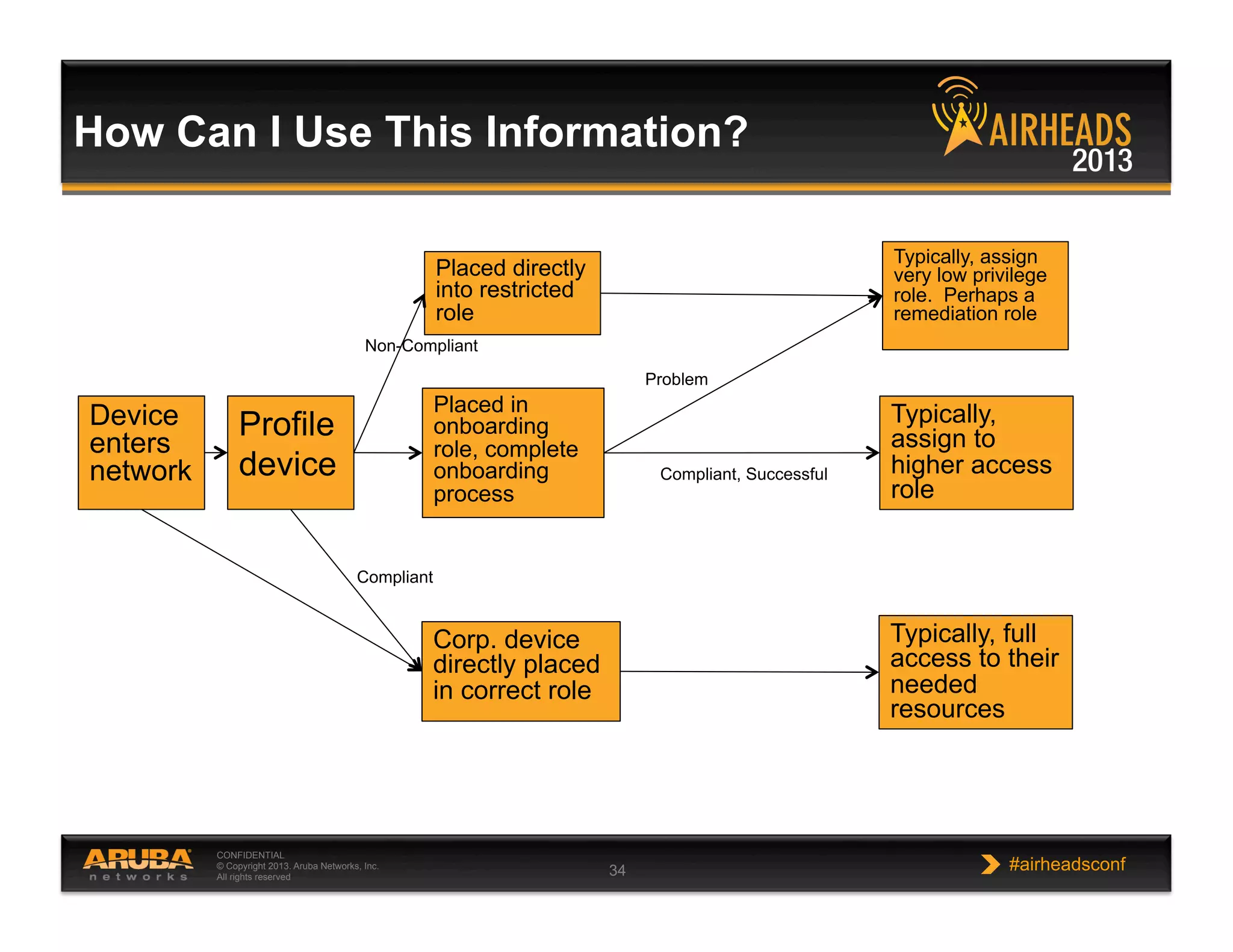 How Can I Use This Information?

AIRHEADS 2013

Device enters network

Profile device

Non-Compliant

Placed directly into restricted role

Placed in onboarding role, complete onboarding process

Compliant

Corp. device directly placed in correct role

Problem

Compliant, Successful

Typically, assign very low privilege role. Perhaps a remediation role

Typically, assign to higher access role

Typically, full access to their needed resources

ARUBA networks

CONFIDENTIAL
© Copyright 2013. Aruba Networks, Inc.
All rights reserved

34

#airheadsconf